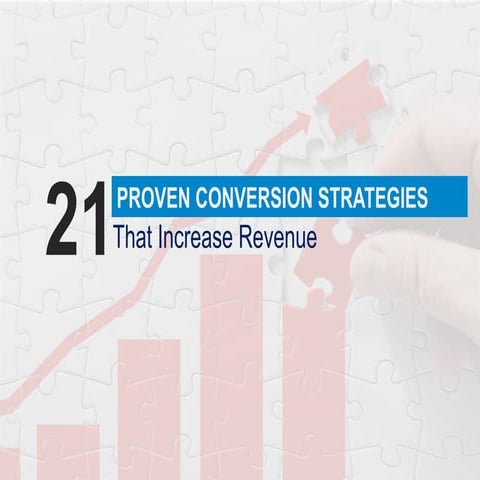 21 PROVEN CONVERSION STRATEGIES
That Increase Revenue